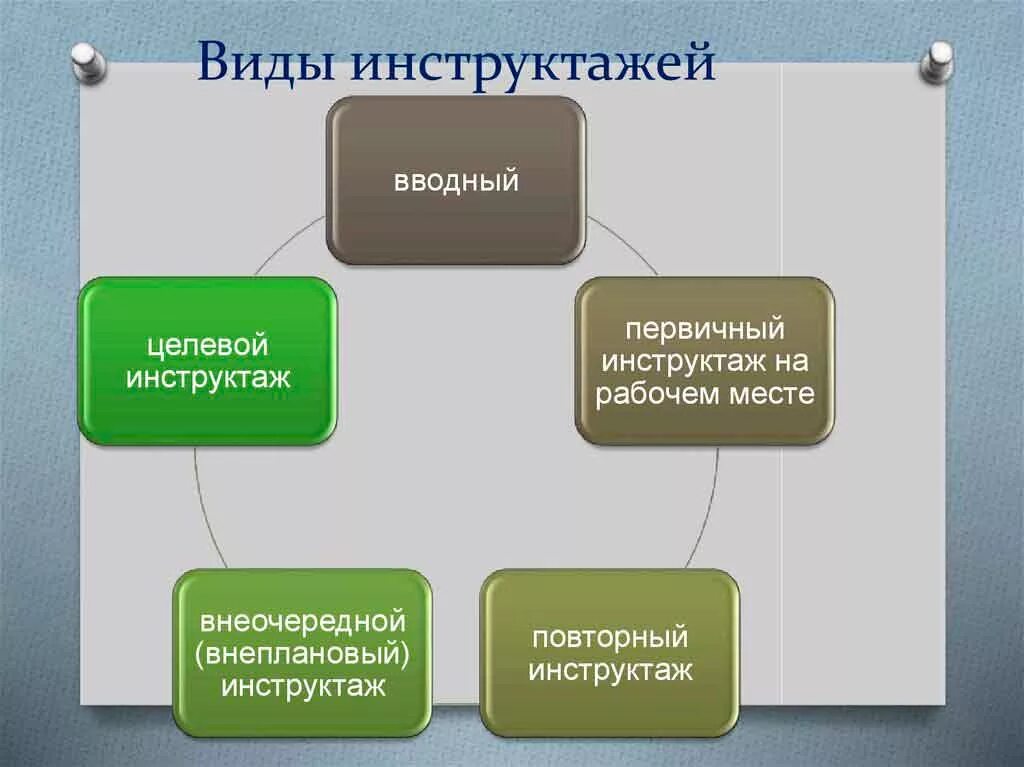 Виды инструктажей

вводный

первичный инструктаж на рабочем месте

повторный инструктаж

внеочередной (внеплановый) инструктаж

целевой инструктаж